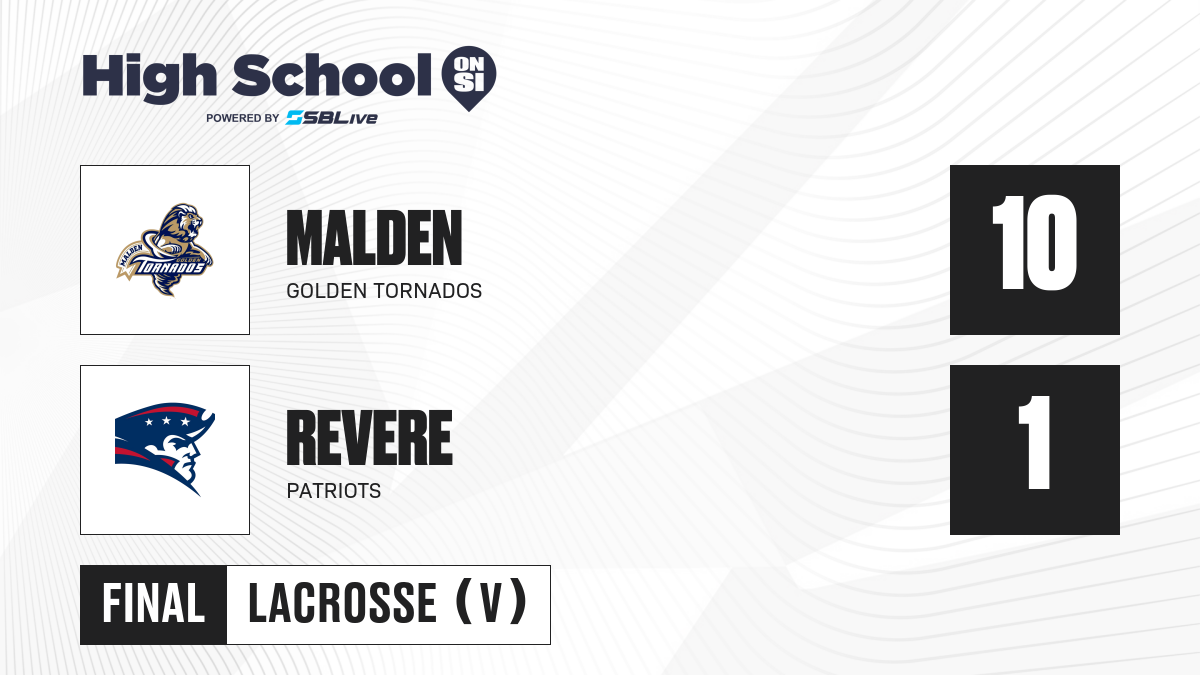 High School ON SI
POWERED BY SBLive

MALDEN GOLDEN TORNADOS

MALDEN
GOLDEN TORNADOS

10

REVERE
PATRIOTS

1

FINAL LACROSSE (V)